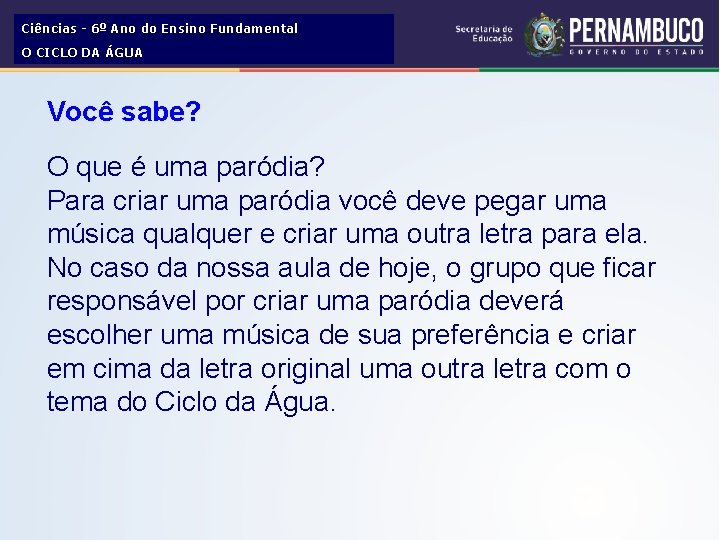 Ciências - 6º Ano do Ensino Fundamental
O CICLO DA ÁGUA

Secretaria de Educação

PERNAMBUCO
GOVERNO DO ESTADO

Você sabe?

O que é uma paródia?
Para criar uma paródia você deve pegar uma música qualquer e criar uma outra letra para ela. No caso da nossa aula de hoje, o grupo que ficar responsável por criar uma paródia deverá escolher uma música de sua preferência e criar em cima da letra original uma outra letra com o tema do Ciclo da Água.